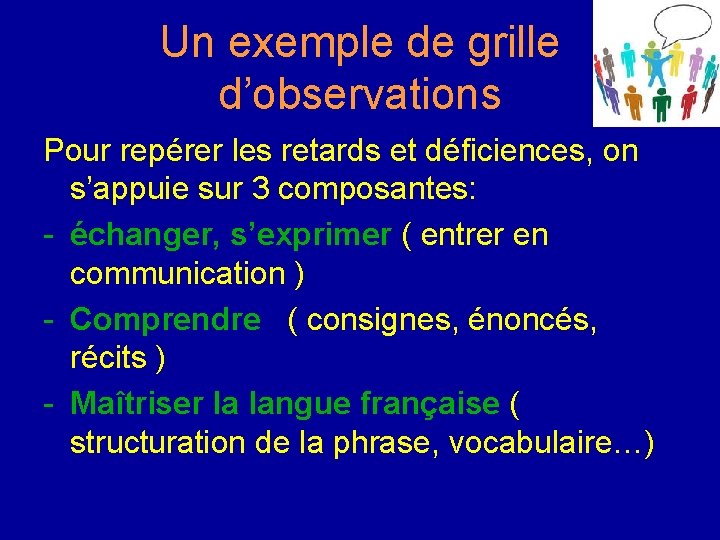 Un exemple de grille d'observations

Pour repérer les retards et déficiences, on s'appuie sur 3 composantes:

- échanger, s'exprimer ( entrer en communication )
- Comprendre ( consignes, énoncés, récits )
- Maîtriser la langue française ( structuration de la phrase, vocabulaire…)